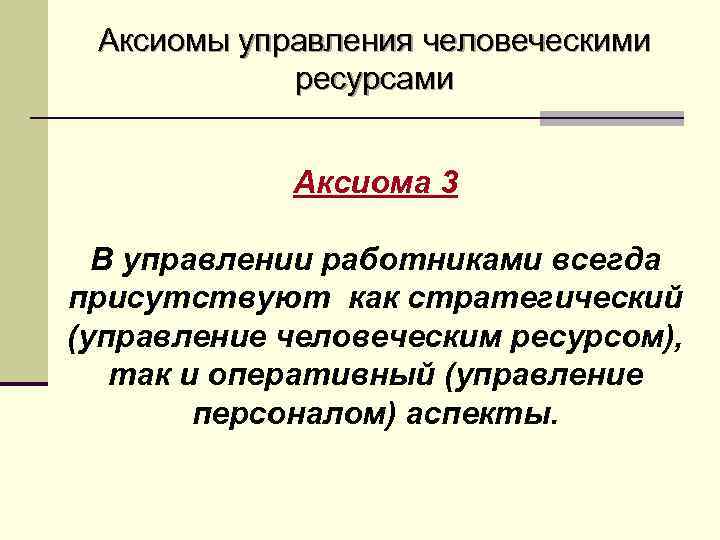 Аксиомы управления человеческими ресурсами

Аксиома 3

В управлении работниками всегда присутствуют как стратегический (управление человеческим ресурсом), так и оперативный (управление персоналом) аспекты.